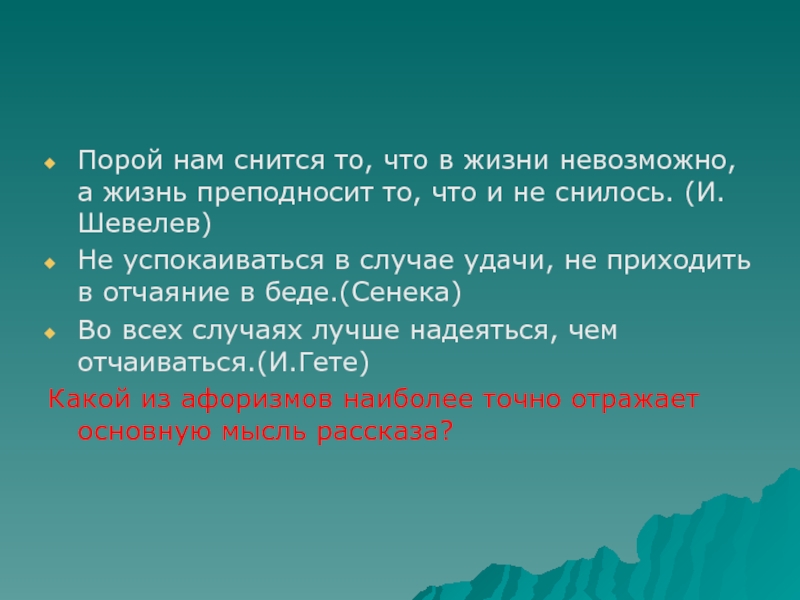 Порой нам снится то, что в жизни невозможно, а жизнь преподносит то, что и не снилось. (И. Шевелев)

Не успокаиваться в случае удачи, не приходить в отчаяние в беде.(Сенека)

Во всех случаях лучше надеяться, чем отчаиваться.(И.Гете)

Какой из афоризмов наиболее точно отражает основную мысль рассказа?